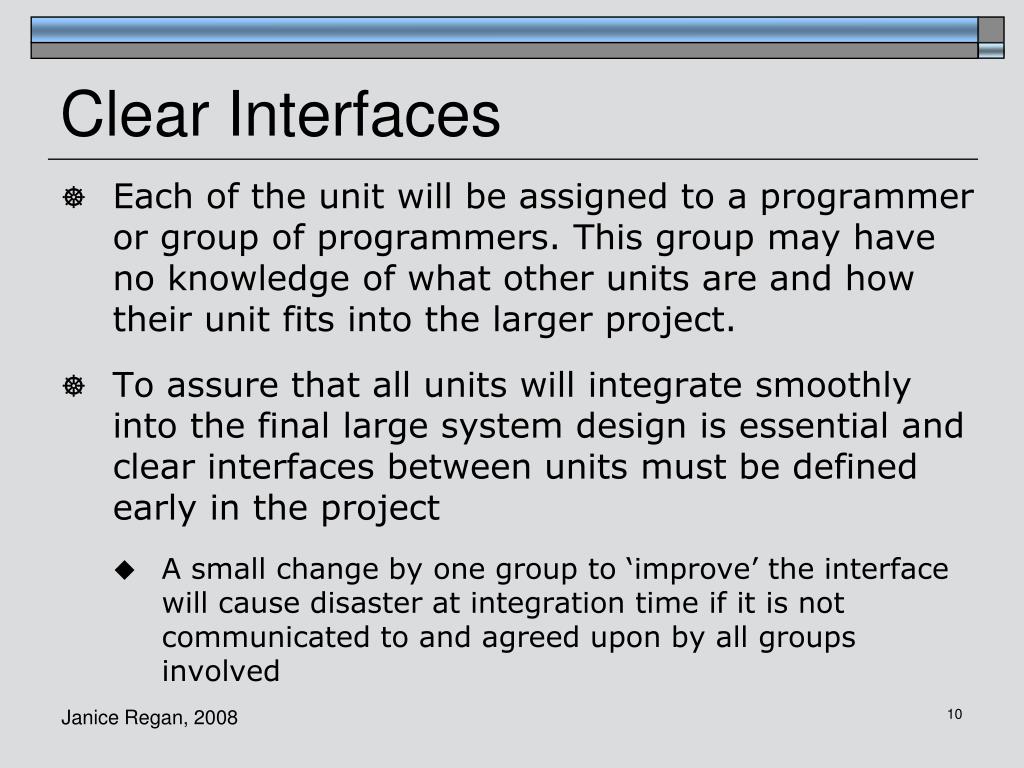 Clear Interfaces

Each of the unit will be assigned to a programmer or group of programmers. This group may have no knowledge of what other units are and how their unit fits into the larger project.

To assure that all units will integrate smoothly into the final large system design is essential and clear interfaces between units must be defined early in the project

A small change by one group to ‘improve’ the interface will cause disaster at integration time if it is not communicated to and agreed upon by all groups involved

Janice Regan, 2008

10